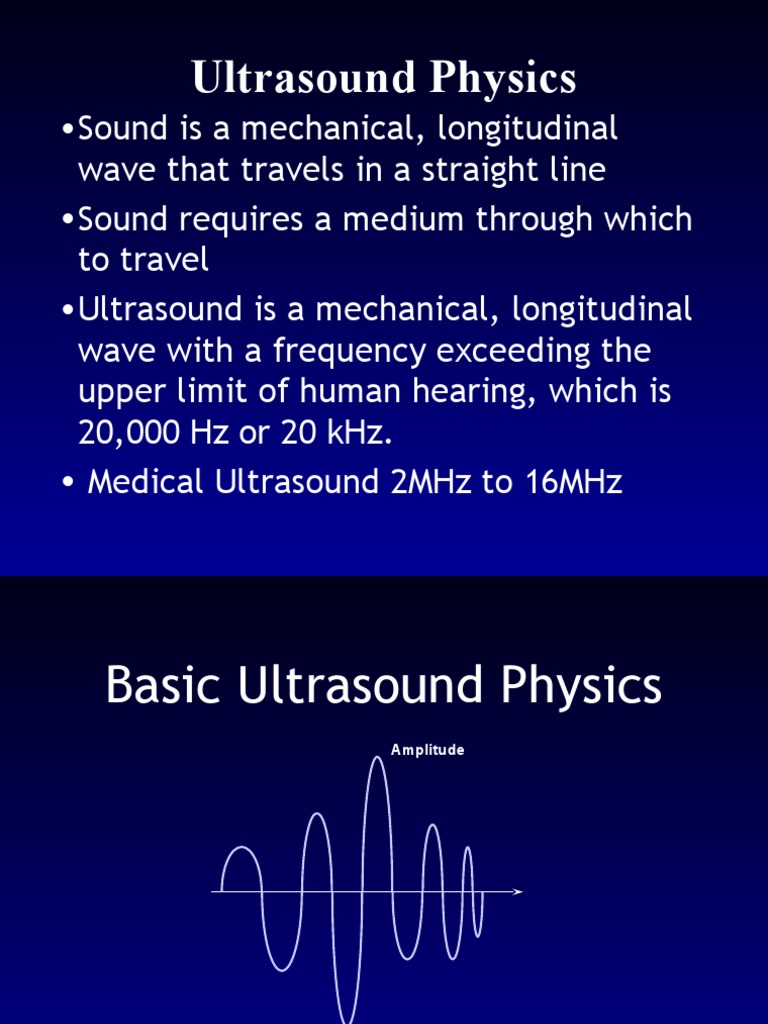 Ultrasound Physics

•Sound is a mechanical, longitudinal wave that travels in a straight line

•Sound requires a medium through which to travel

•Ultrasound is a mechanical, longitudinal wave with a frequency exceeding the upper limit of human hearing, which is 20,000 Hz or 20 kHz.

• Medical Ultrasound 2MHz to 16MHz

Basic Ultrasound Physics

Amplitude